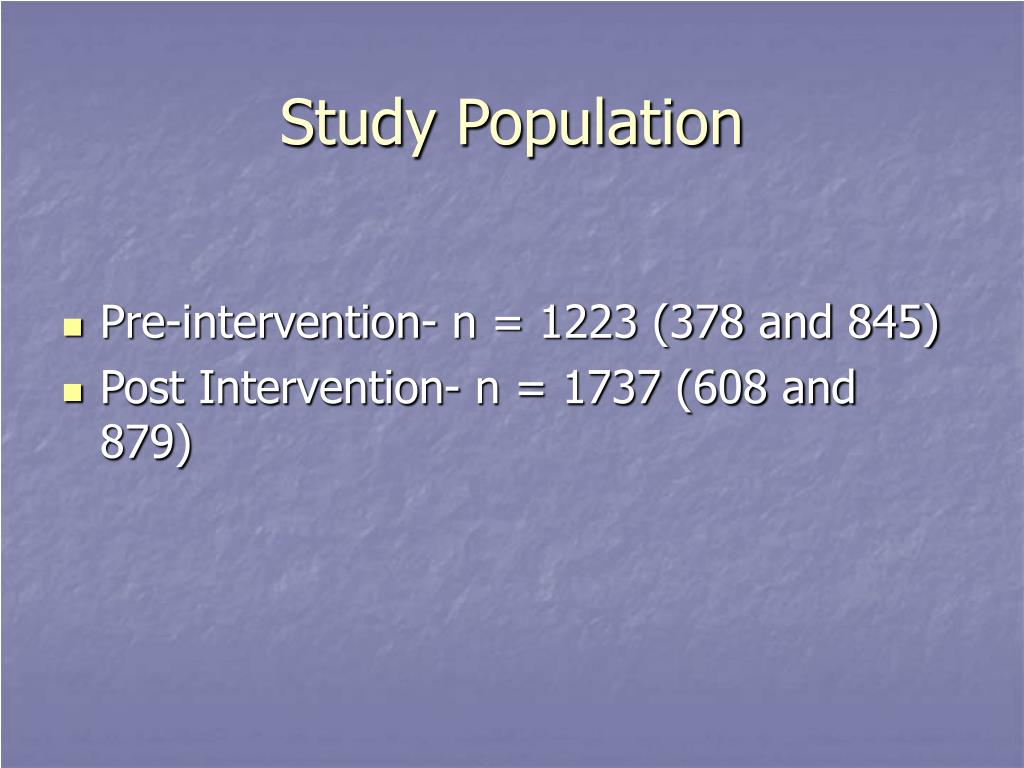 Study Population

- Pre-intervention- n = 1223 (378 and 845)
- Post Intervention- n = 1737 (608 and 879)